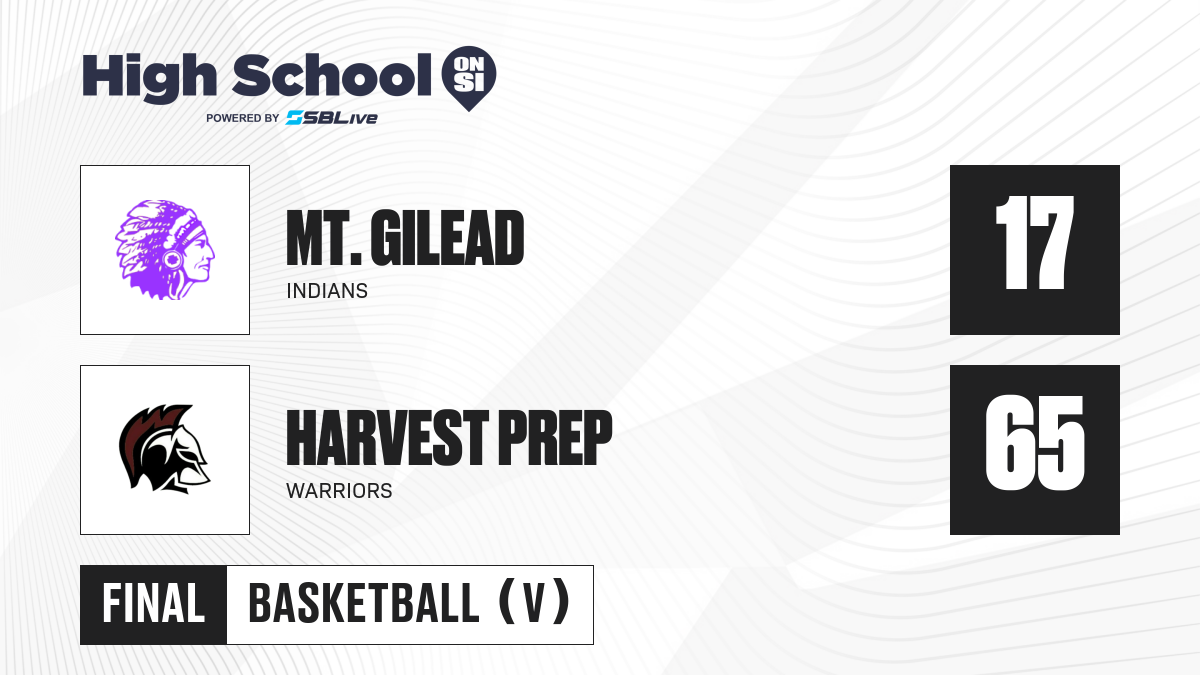 High School ON SI
POWERED BY SBLive

MT. GILEAD
INDIANS

17

HARVEST PREP
WARRIORS

65

FINAL BASKETBALL (V)